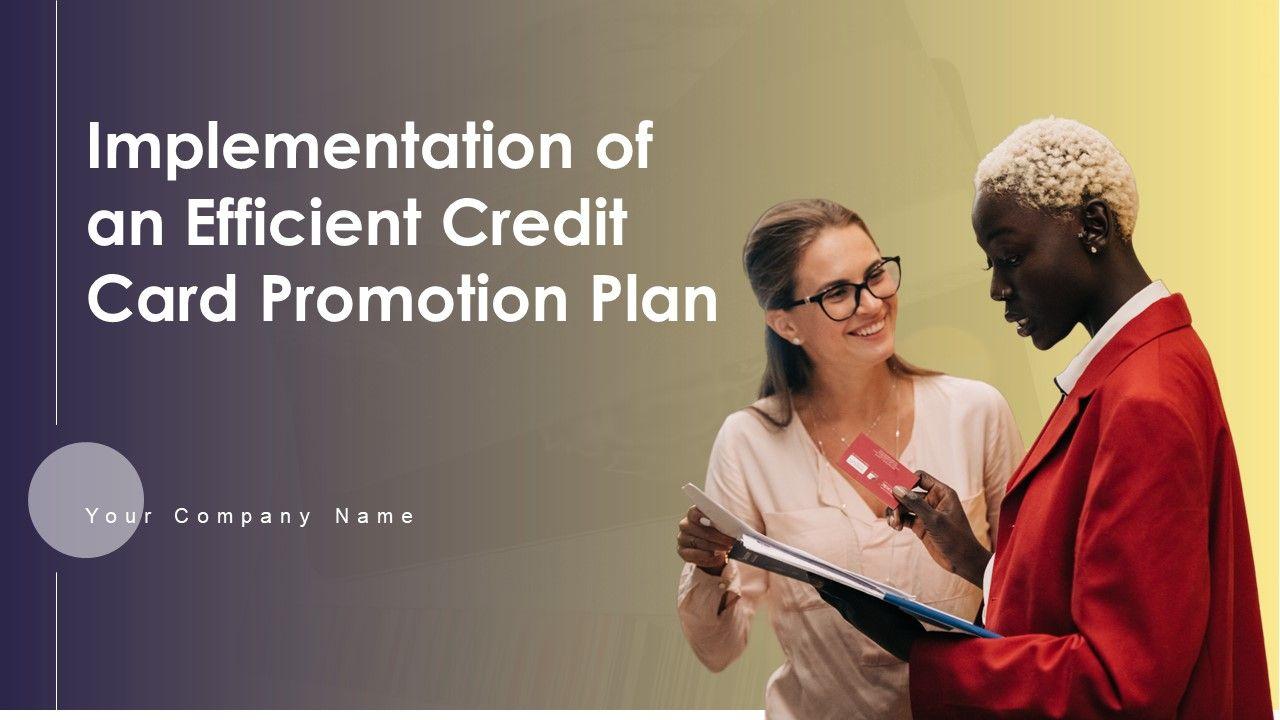 Implementation of an Efficient Credit Card Promotion Plan

Your Company Name